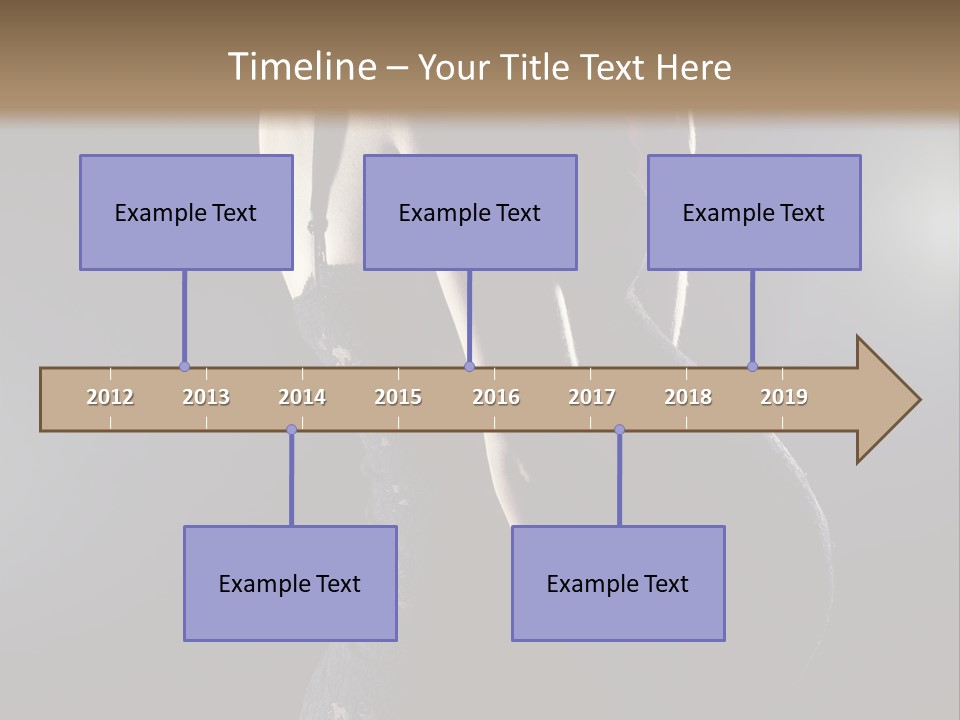 Timeline – Your Title Text Here

Example Text

Example Text

Example Text

2012 2013 2014 2015 2016 2017 2018 2019

Example Text

Example Text